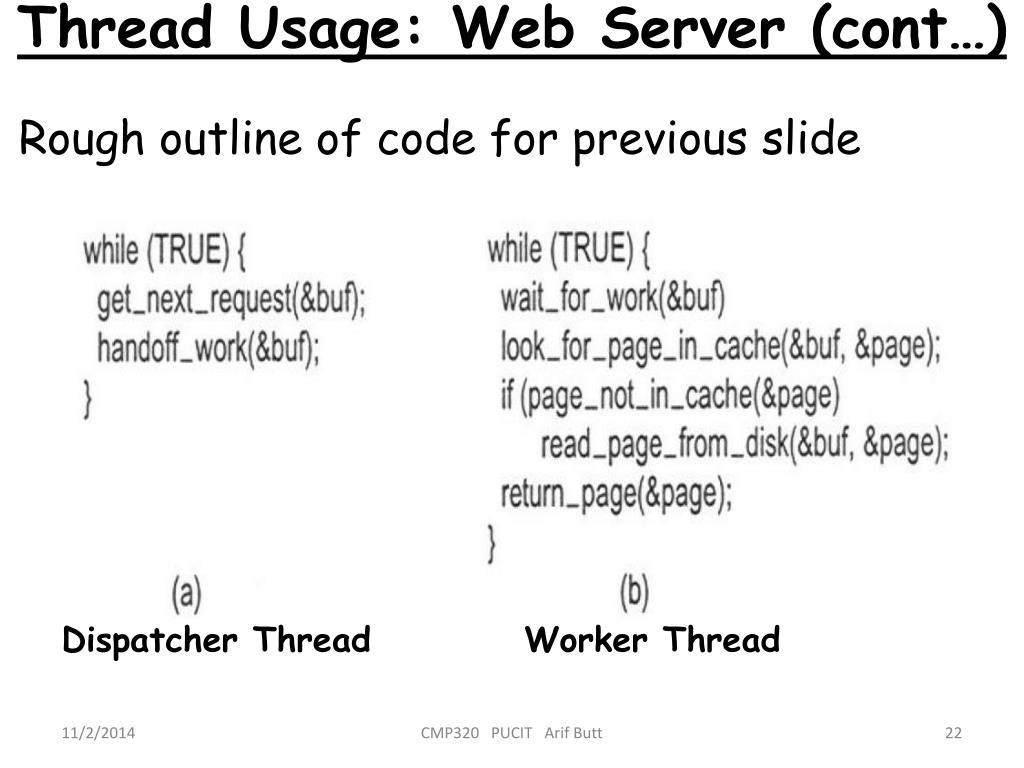 Thread Usage: Web Server (cont…)

Rough outline of code for previous slide

while (TRUE) {
get_next_request(&buf);
handoff_work(&buf);
}

(a)

Dispatcher Thread

while (TRUE) {
wait_for_work(&buf)
look_for_page_in_cache(&buf, &page);
if (page_not_in_cache(&page)
read_page_from_disk(&buf, &page);
return_page(&page);
}

(b)

Worker Thread

11/2/2014

CMP320 PUCIT Arif Butt

22